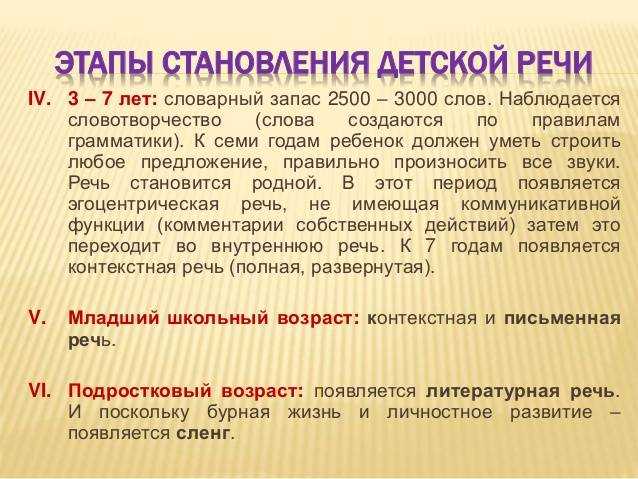 ЭТАПЫ СТАНОВЛЕНИЯ ДЕТСКОЙ РЕЧИ

IV. 3 – 7 лет: словарный запас 2500 – 3000 слов. Наблюдается словотворчество (слова создаются по правилам грамматики). К семи годам ребенок должен уметь строить любое предложение, правильно произносить все звуки. Речь становится родной. В этот период появляется эгоцентрическая речь, не имеющая коммуникативной функции (комментарии собственных действий) затем это переходит во внутреннюю речь. К 7 годам появляется контекстная речь (полная, развернутая).

V. Младший школьный возраст: контекстная и письменная речь.

VI. Подростковый возраст: появляется литературная речь. И поскольку бурная жизнь и личностное развитие – появляется сленг.